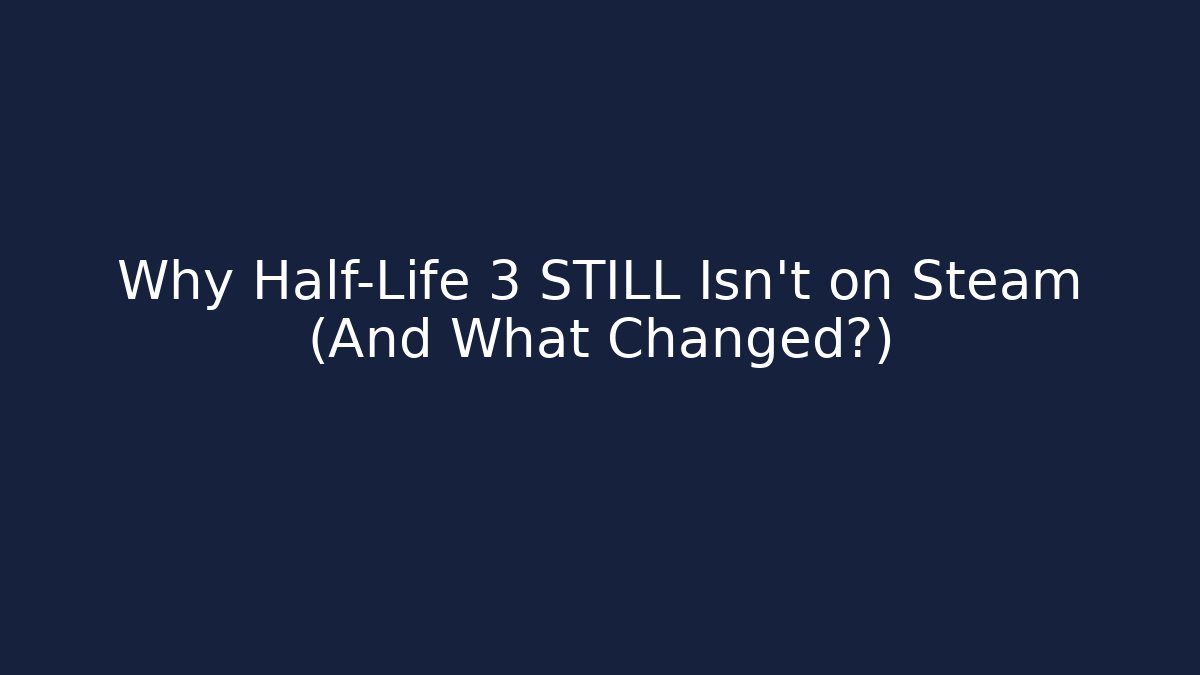 Why Half-Life 3 STILL Isn't on Steam (And What Changed?)